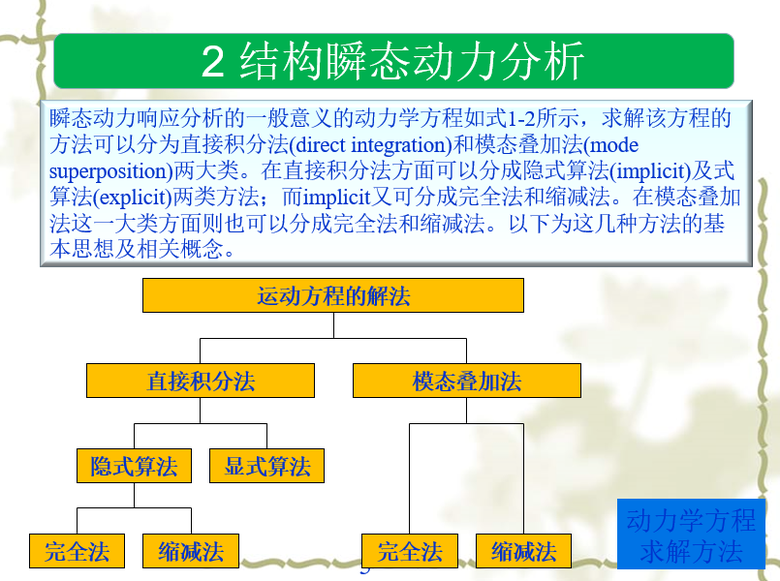 2 结构瞬态动力分析

瞬态动力响应分析的一般意义的动力学方程如式1-2所示，求解该方程的方法可以分为直接积分法(direct integration)和模态叠加法(mode superposition)两大类。在直接积分法方面可以分成隐式算法(implicit)及式算法(explicit)两类方法；而implicit又可分成完全法和缩减法。在模态叠加法这一大类方面则也可以分成完全法和缩减法。以下为这几种方法的基本思想及相关概念。

运动方程的解法

直接积分法

模态叠加法

隐式算法

显式算法

完全法

缩减法

完全法

缩减法

动力学方程求解方法